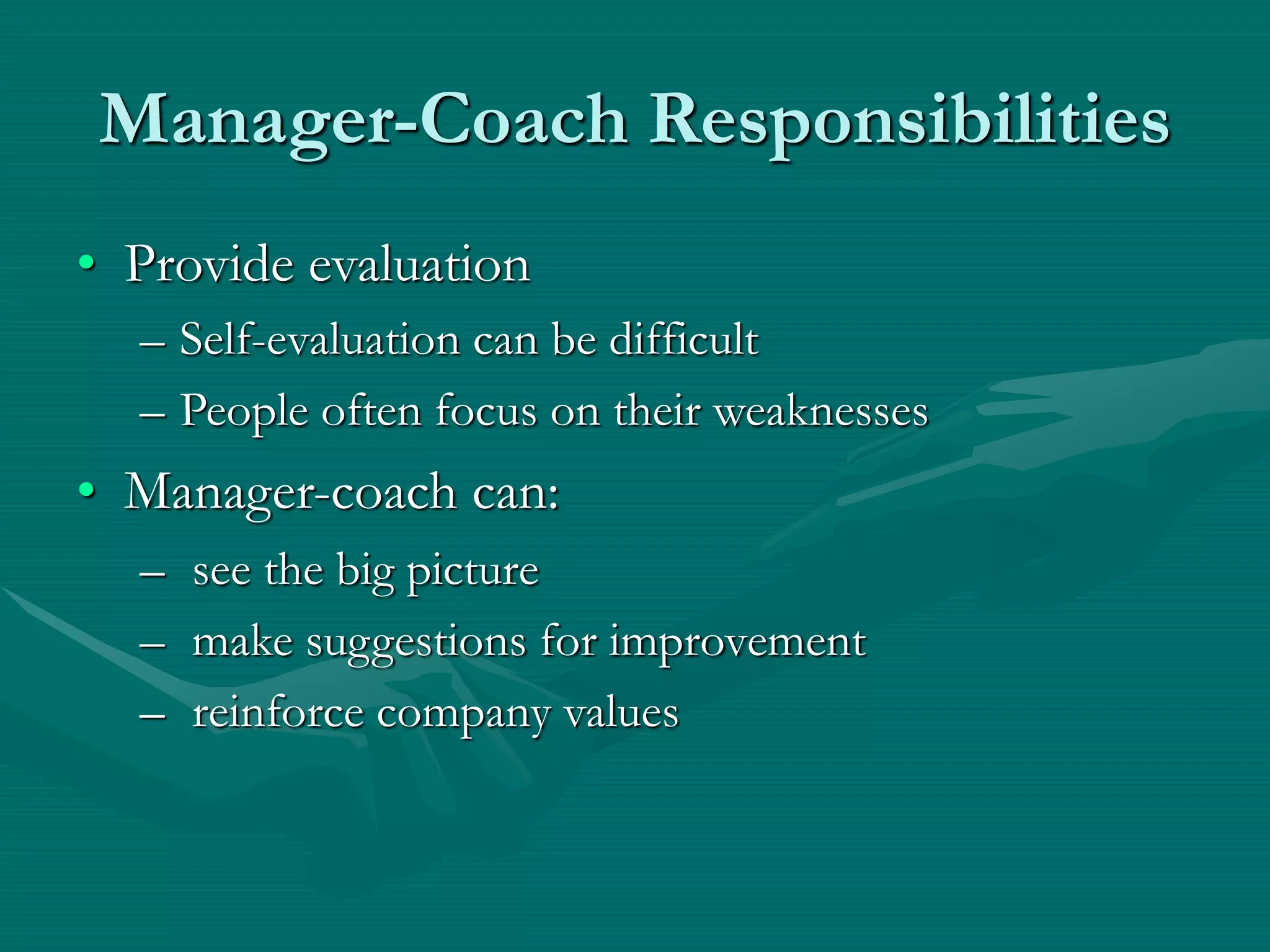 Manager-Coach Responsibilities

• Provide evaluation
– Self-evaluation can be difficult
– People often focus on their weaknesses

• Manager-coach can:
– see the big picture
– make suggestions for improvement
– reinforce company values